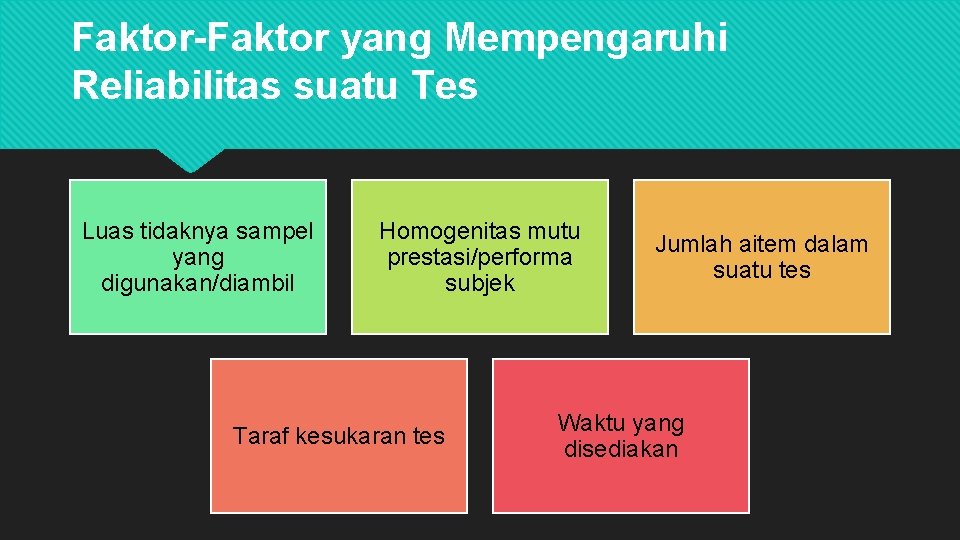 Faktor-Faktor yang Mempengaruhi Reliabilitas suatu Tes

Luas tidaknya sampel yang digunakan/diambil

Homogenitas mutu prestasi/performa subjek

Jumlah aitem dalam suatu tes

Taraf kesukaran tes

Waktu yang disediakan